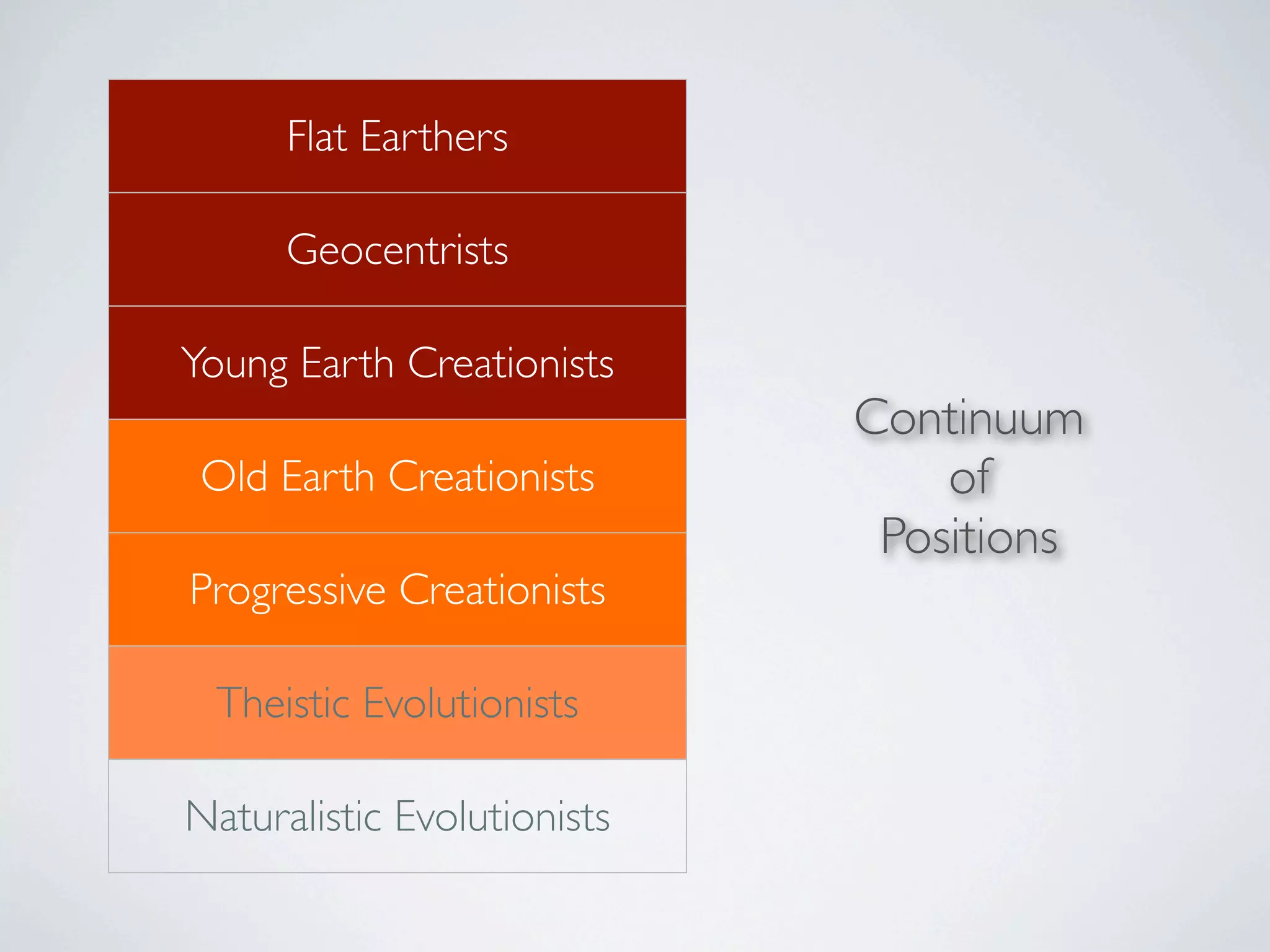 Flat Earthers

Geocentrists

Young Earth Creationists

Old Earth Creationists

Progressive Creationists

Theistic Evolutionists

Naturalistic Evolutionists

Continuum of Positions